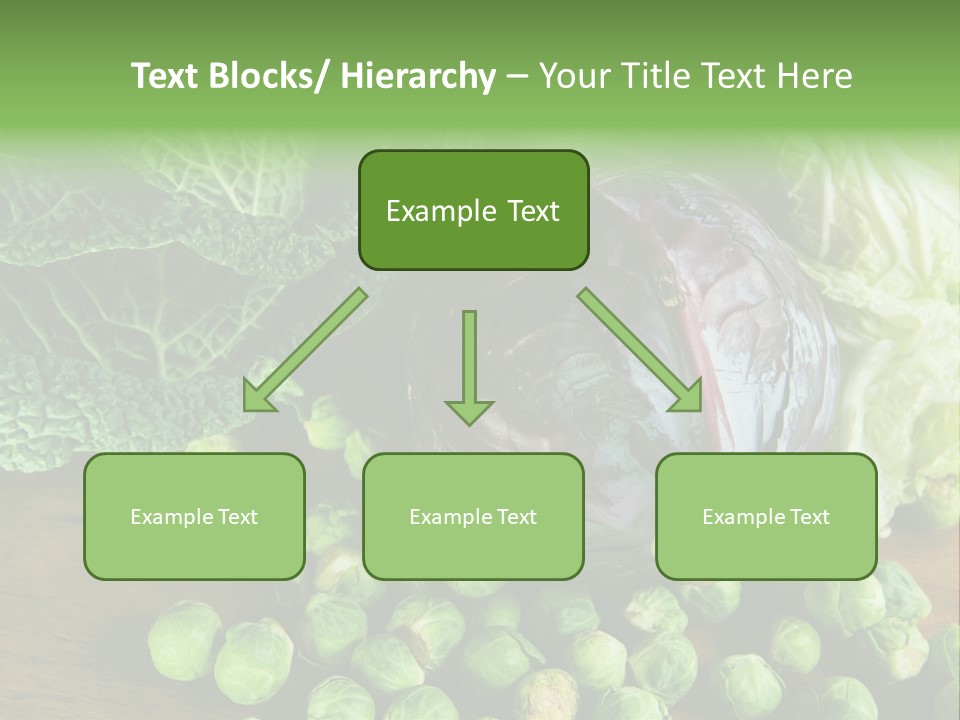 Text Blocks/ Hierarchy – Your Title Text Here

Example Text

Example Text

Example Text

Example Text